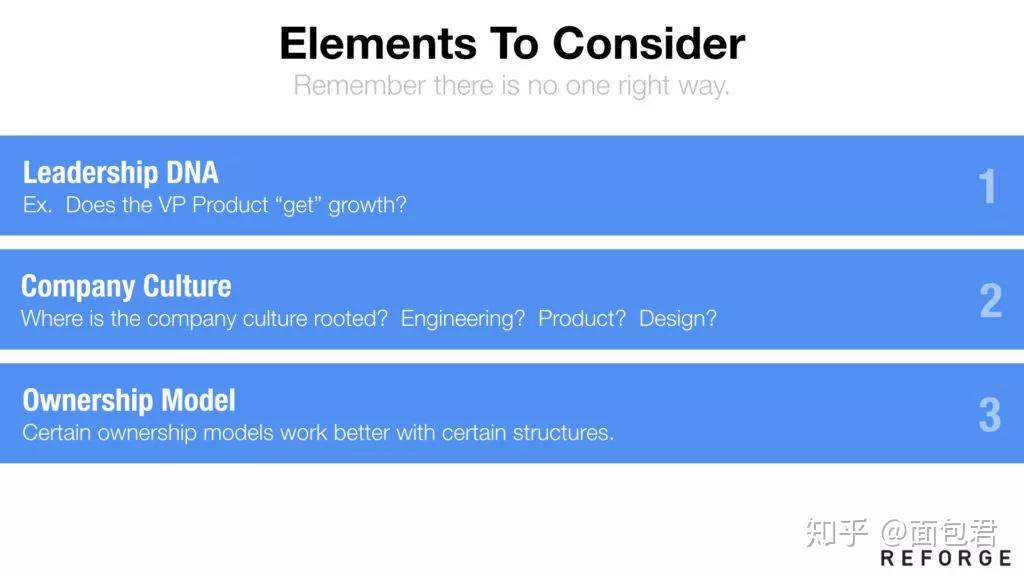 Elements To Consider

Remember there is no one right way.

Leadership DNA
Ex. Does the VP Product “get” growth?
1

Company Culture
Where is the company culture rooted? Engineering? Product? Design?
2

Ownership Model
Certain ownership models work better with certain structures.
3

知乎 @面包君
REFORGE